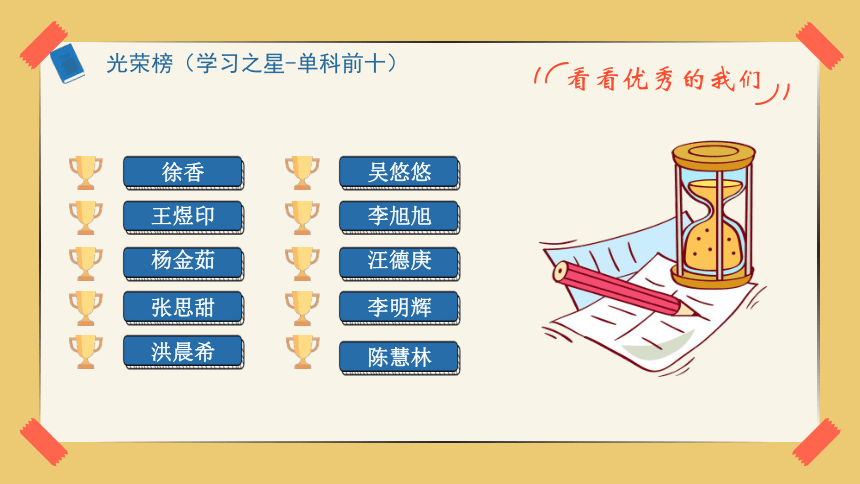 光荣榜（学习之星-单科前十）

看看优秀的我们

徐香

王煜印

杨金茹

张思甜

洪晨希

吴悠悠

李旭旭

汪德庚

李明辉

陈慧林